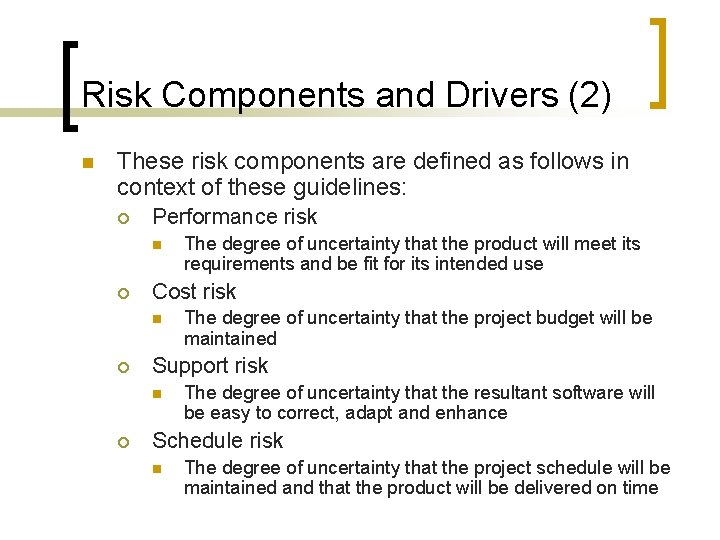 Risk Components and Drivers (2)

These risk components are defined as follows in context of these guidelines:

Performance risk

The degree of uncertainty that the product will meet its requirements and be fit for its intended use

Cost risk

The degree of uncertainty that the project budget will be maintained

Support risk

The degree of uncertainty that the resultant software will be easy to correct, adapt and enhance

Schedule risk

The degree of uncertainty that the project schedule will be maintained and that the product will be delivered on time